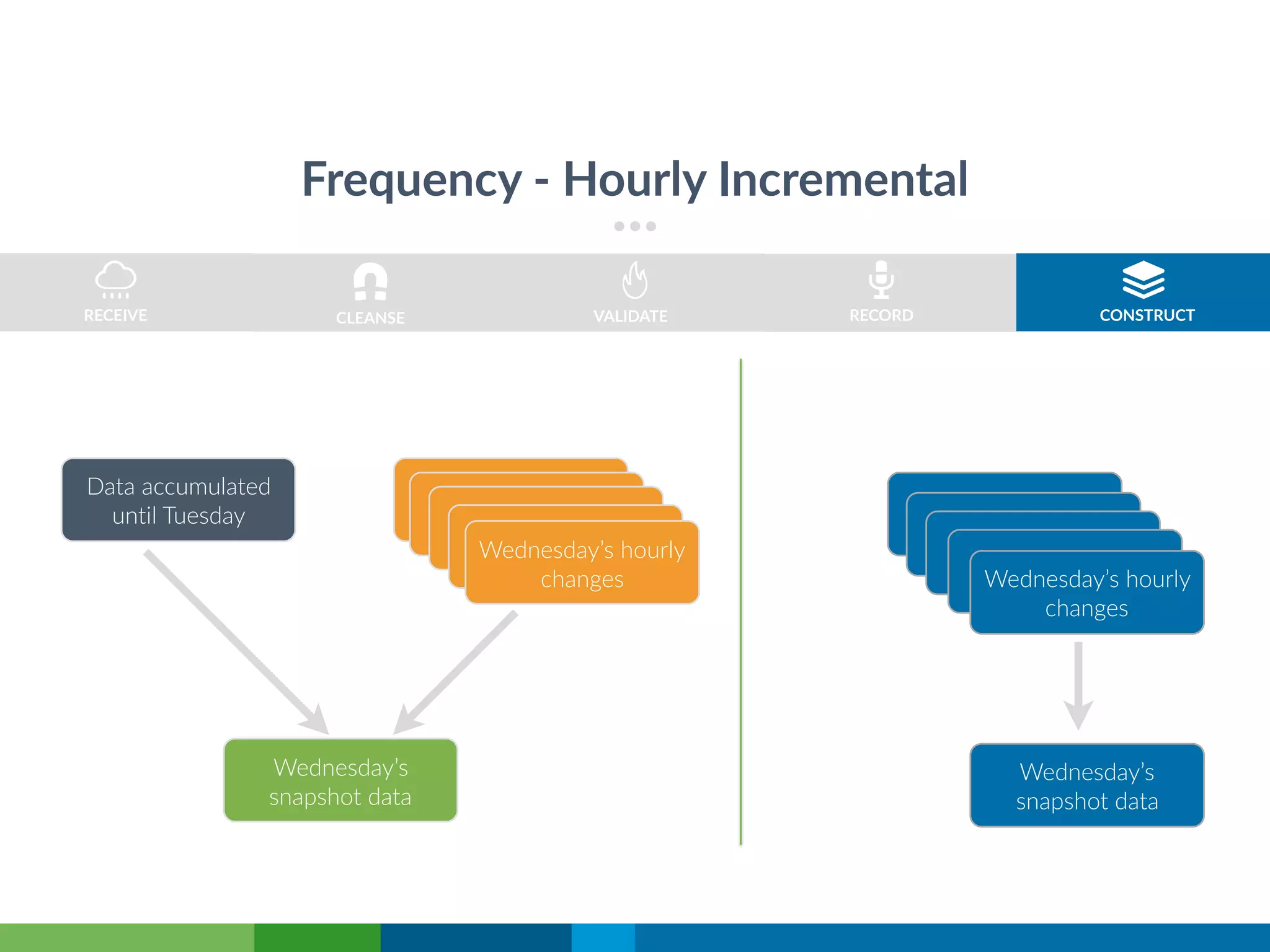 Frequency - Hourly Incremental

RECEIVE

CLEANSE

VALIDATE

RECORD

CONSTRUCT

Data accumulated until Tuesday

Wednesday's hourly changes

Wednesday's snapshot data

Wednesday's hourly changes

Wednesday's snapshot data